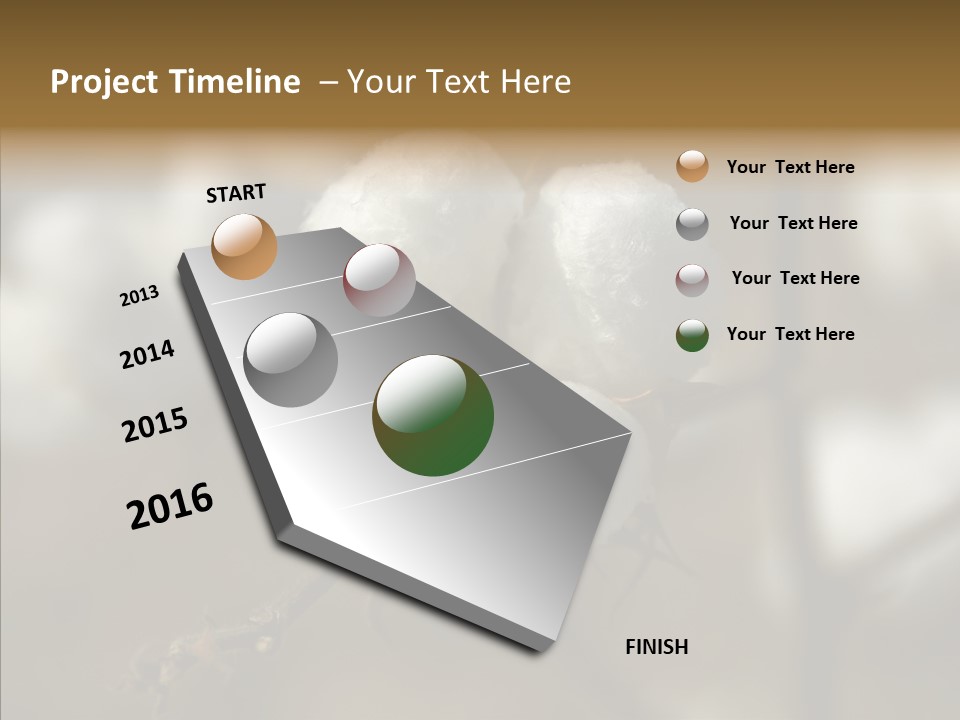 Project Timeline – Your Text Here

START

2013

2014

2015

2016

FINISH

Your Text Here

Your Text Here

Your Text Here

Your Text Here